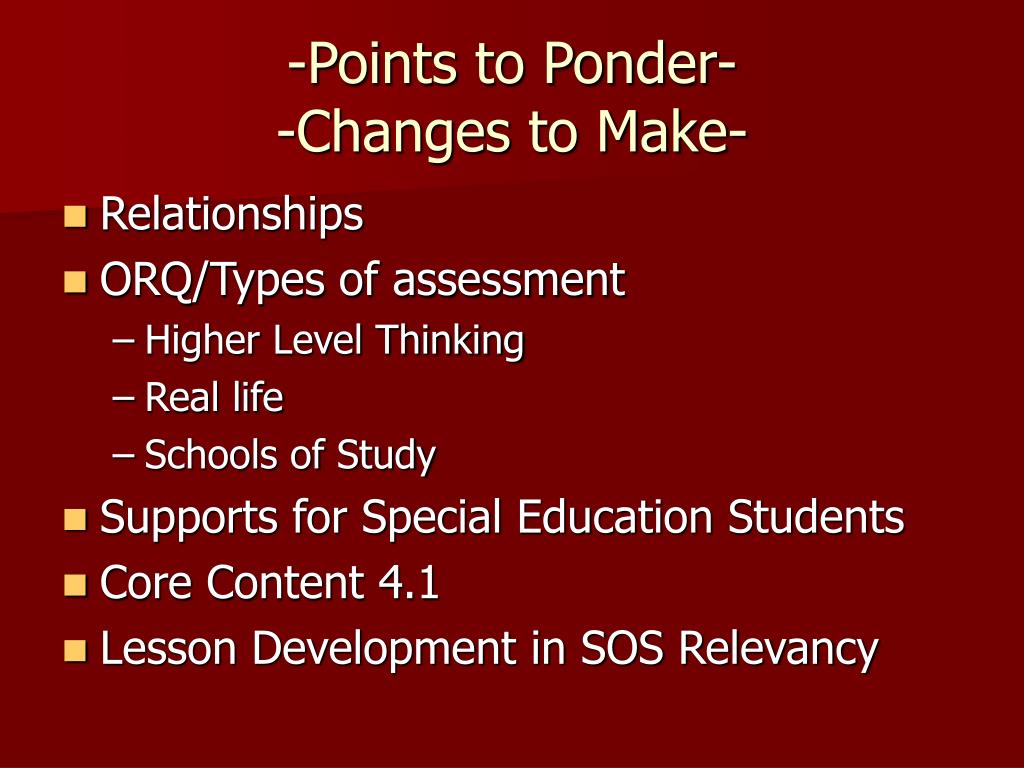 -Points to Ponder-
-Changes to Make-

- Relationships
- ORQ/Types of assessment
  – Higher Level Thinking
  – Real life
  – Schools of Study
- Supports for Special Education Students
- Core Content 4.1
- Lesson Development in SOS Relevancy